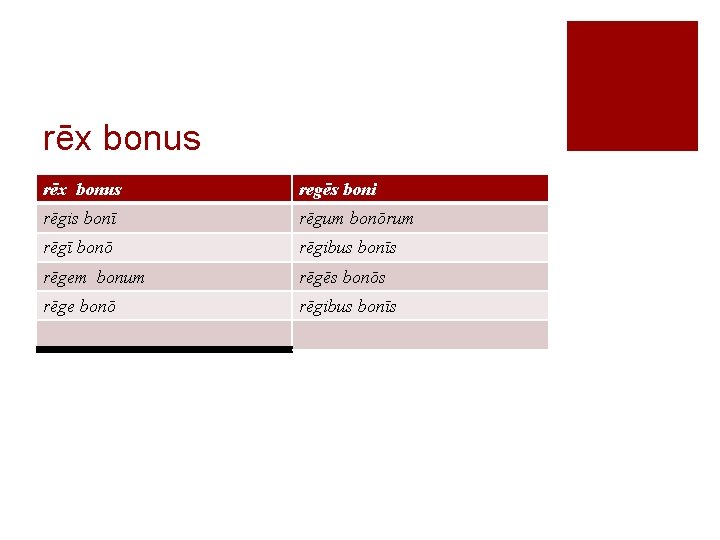 rēx bonus

| rēx bonus | regēs boni |
|---|---|
| rēgis bonī | rēgum bonōrum |
| rēgī bonō | rēgibus bonīs |
| rēgem bonum | rēgēs bonōs |
| rēge bonō | rēgibus bonīs |
| | |